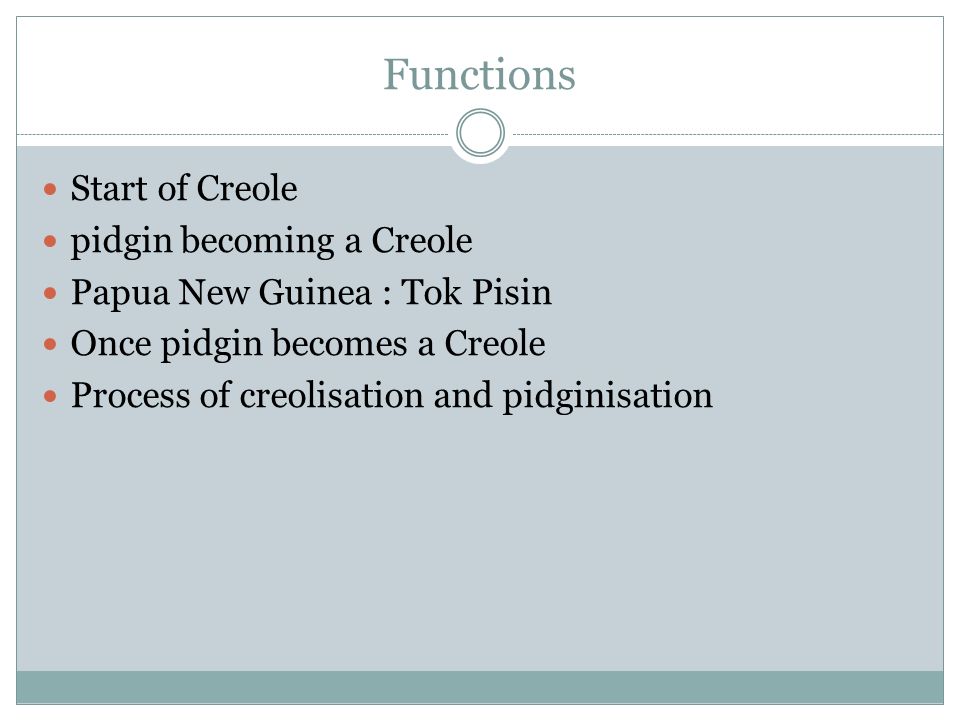 Functions

- Start of Creole
- pidgin becoming a Creole
- Papua New Guinea : Tok Pisin
- Once pidgin becomes a Creole
- Process of creolisation and pidginisation